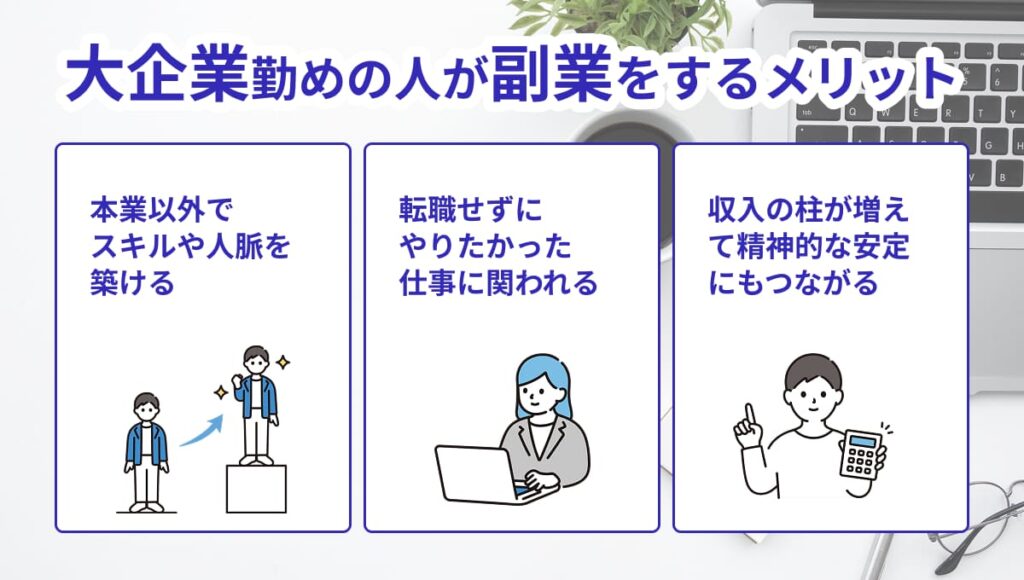 大企業勤めの人が副業をするメリット

本業以外でスキルや人脈を築ける

転職せずにやりたかった仕事に関われる

収入の柱が増えて精神的な安定にもつながる